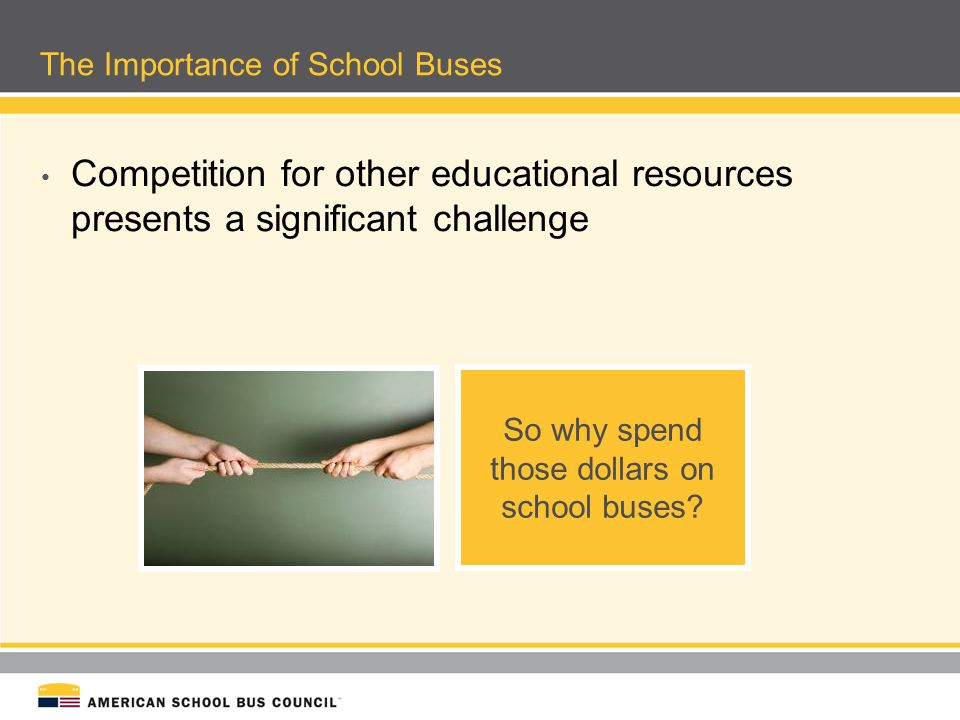 The Importance of School Buses

• Competition for other educational resources presents a significant challenge

So why spend those dollars on school buses?

AMERICAN SCHOOL BUS COUNCIL™